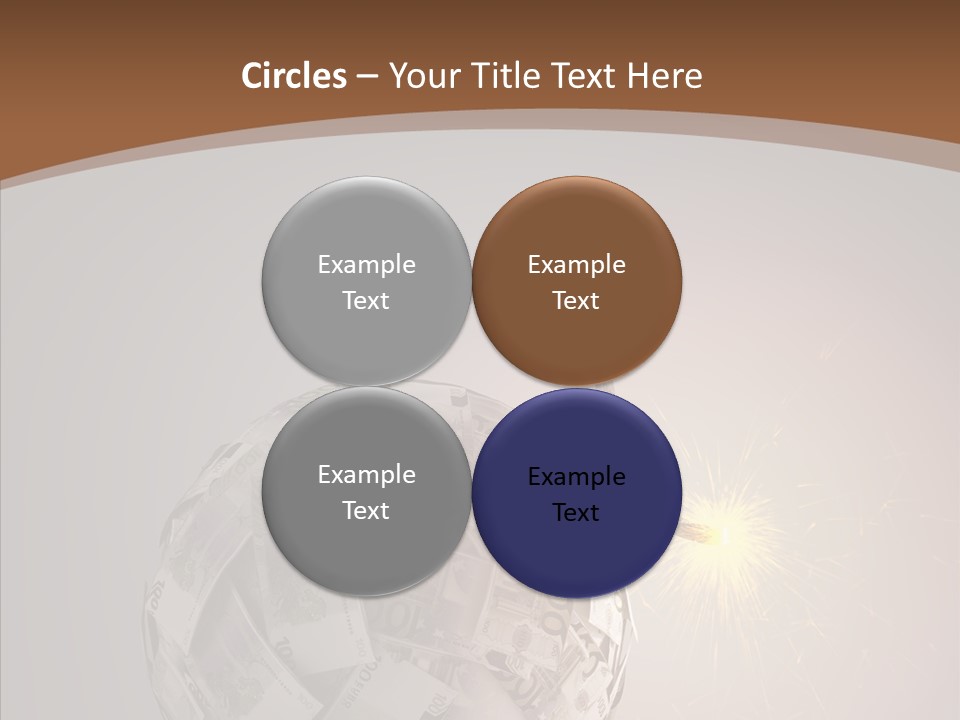 Circles – Your Title Text Here

Example Text

Example Text

Example Text

Example Text